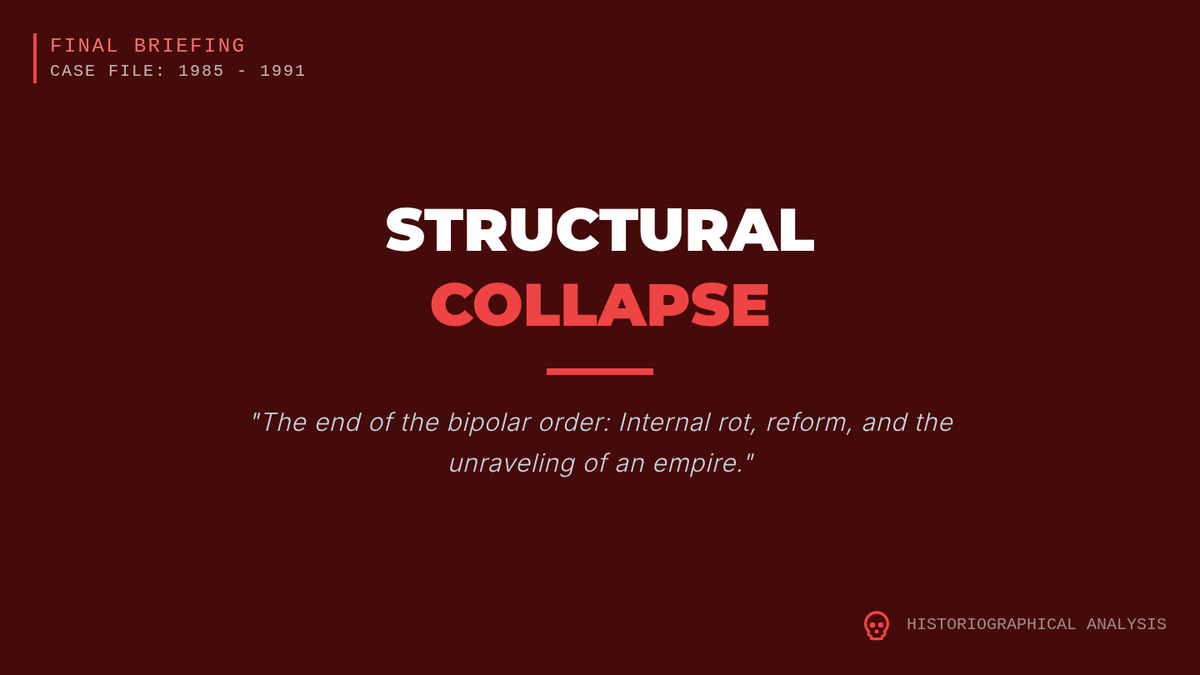 FINAL BRIEFING
CASE FILE: 1985 - 1991

STRUCTURAL
COLLAPSE

"The end of the bipolar order: Internal rot, reform, and the unraveling of an empire."

HISTORIOGRAPHICAL ANALYSIS